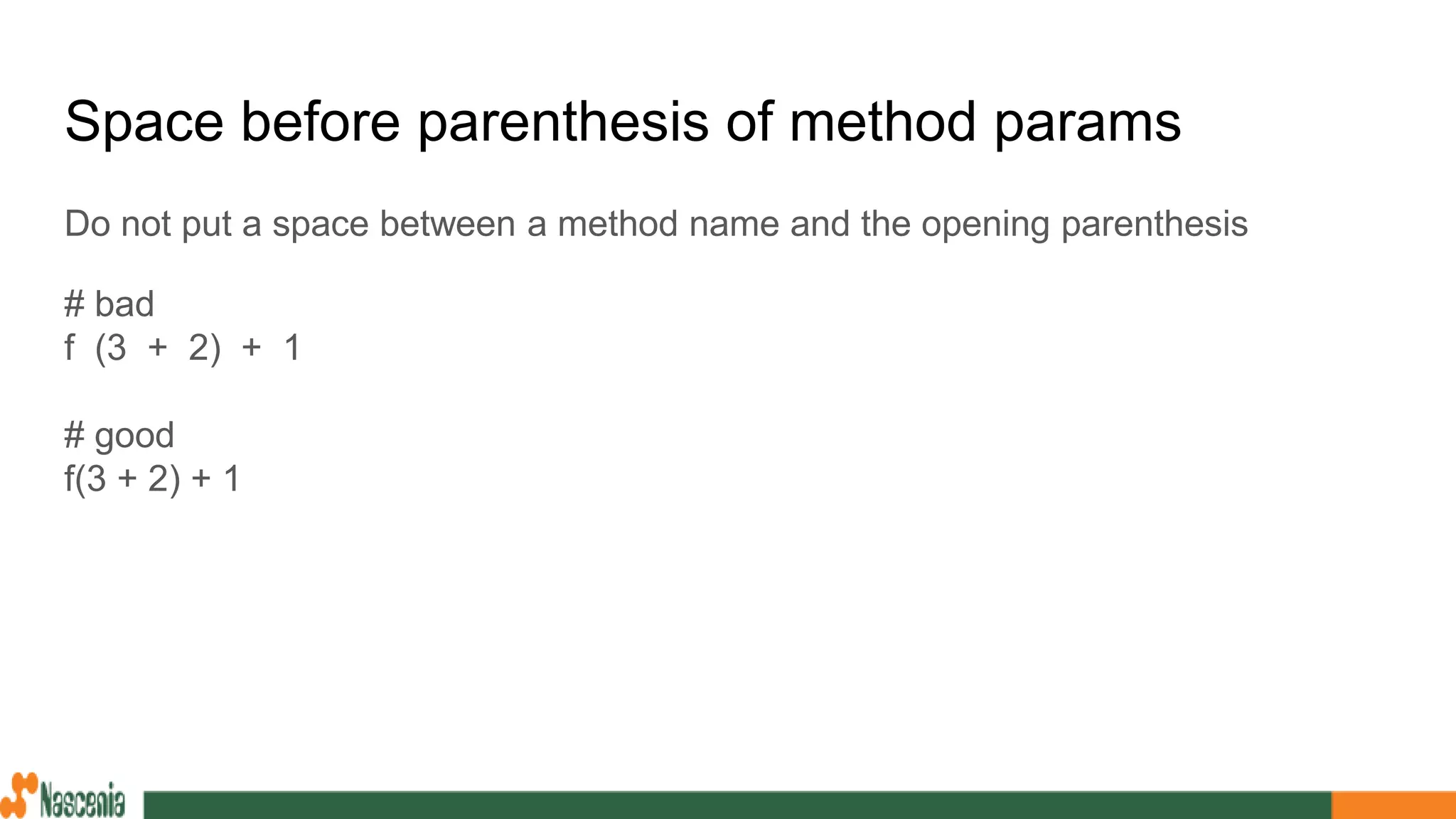 Space before parenthesis of method params

Do not put a space between a method name and the opening parenthesis

# bad
f  (3  +  2)  +  1

# good
f(3 + 2) + 1

Nascenia